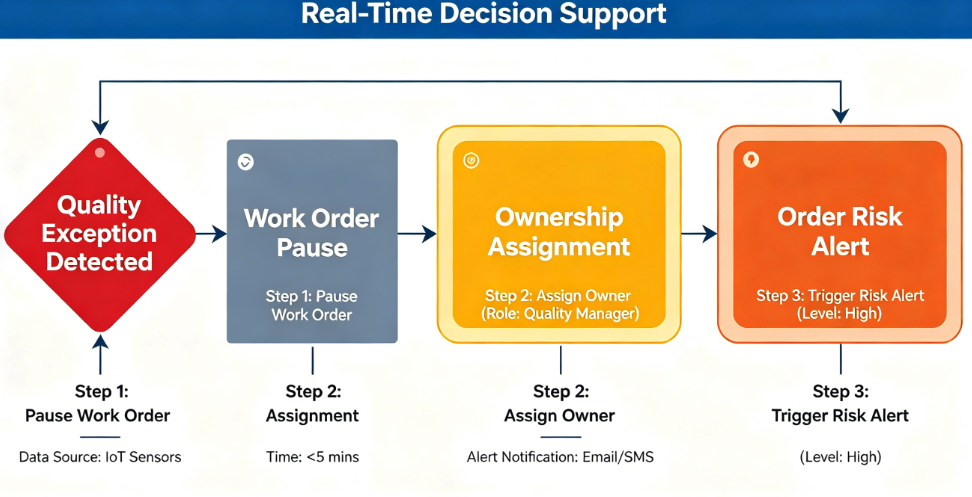 Real-Time Decision Support

Quality Exception Detected

Work Order Pause

Step 1: Pause Work Order

Ownership Assignment

Step 2: Assign Owner (Role: Quality Manager)

Order Risk Alert

Step 3: Trigger Risk Alert (Level: High)

Step 1: Pause Work Order

Data Source: IoT Sensors

Step 2: Assignment

Time: <5 mins

Step 2: Assign Owner

Alert Notification: Email/SMS

Step 3: Trigger Risk Alert

(Level: High)